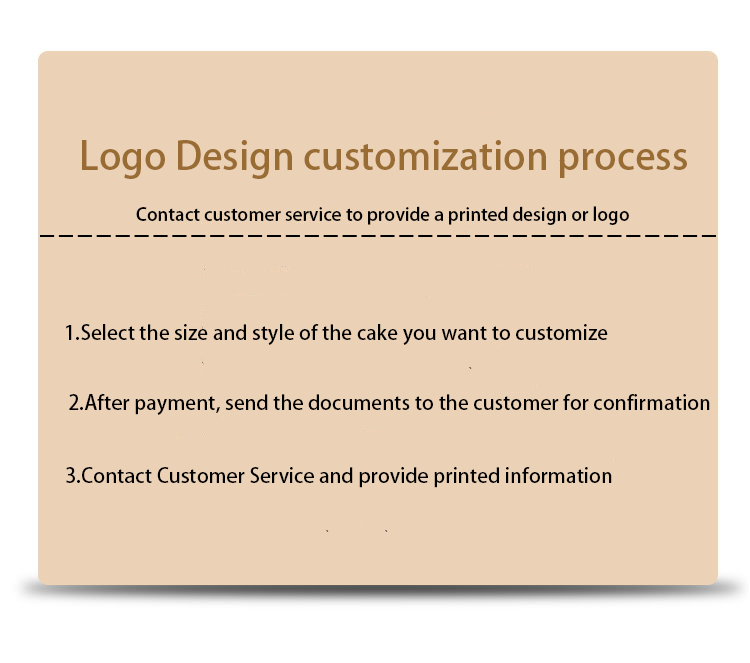 Logo Design customization process

Contact customer service to provide a printed design or logo

1.Select the size and style of the cake you want to customize

2.After payment, send the documents to the customer for confirmation

3.Contact Customer Service and provide printed information